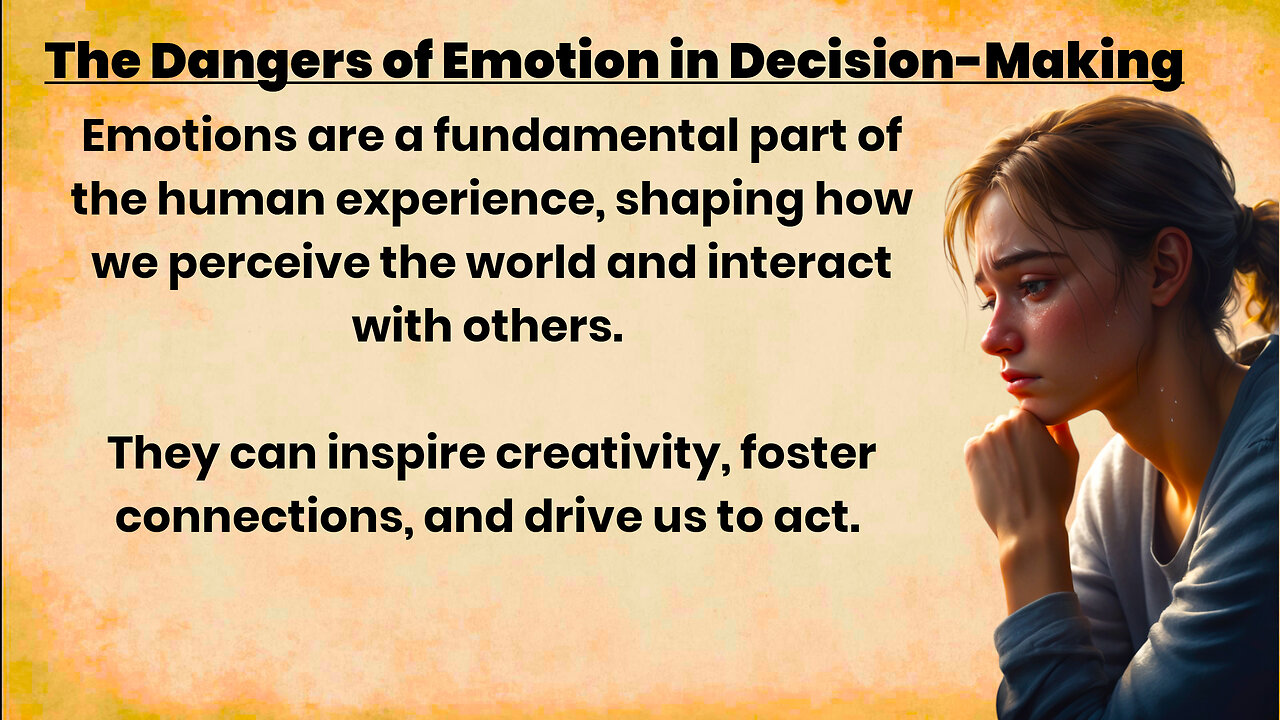 The Dangers of Emotion in Decision-Making

Emotions are a fundamental part of the human experience, shaping how we perceive the world and interact with others.

They can inspire creativity, foster connections, and drive us to act.